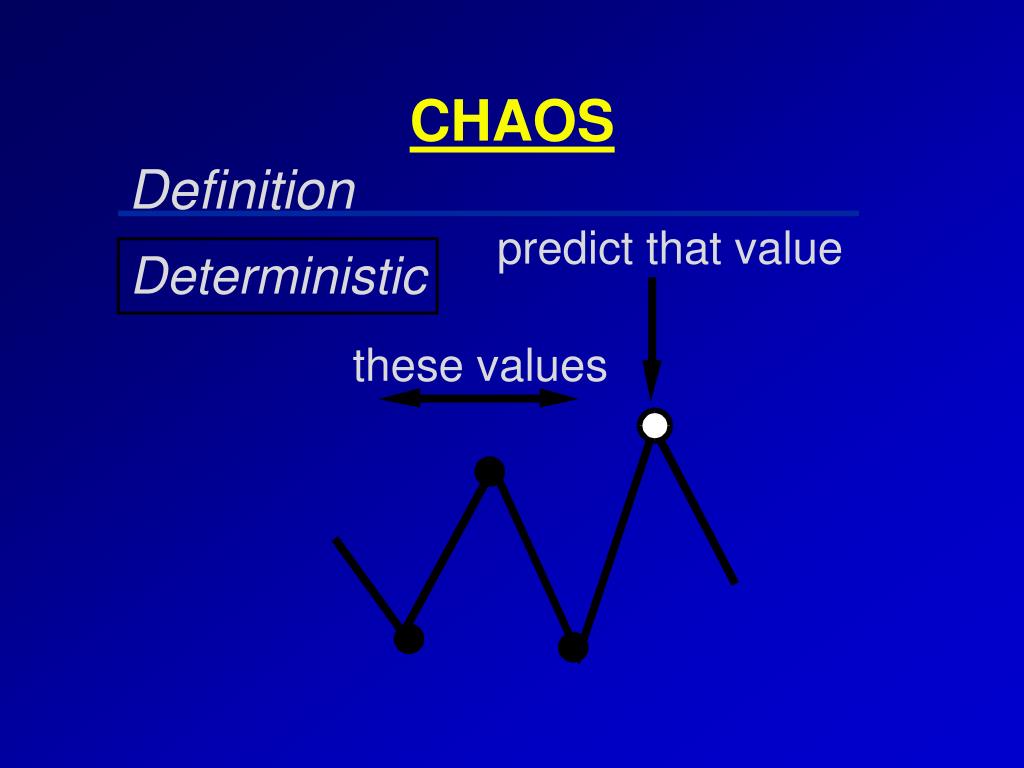 CHAOS

Definition

Deterministic

predict that value

these values